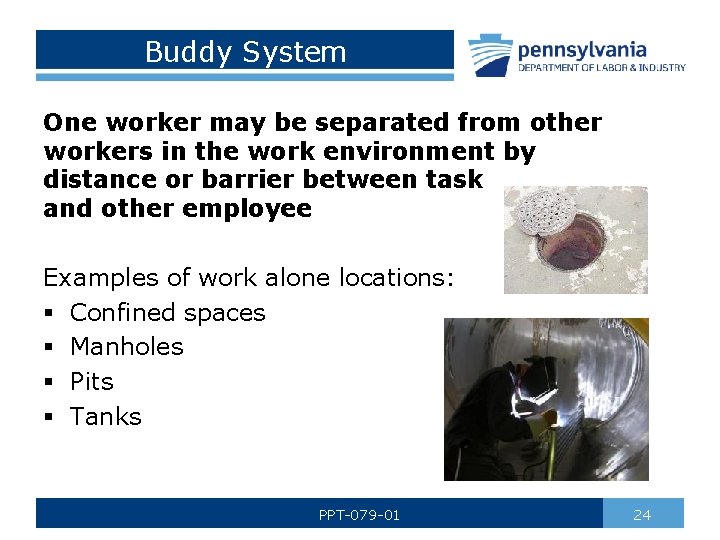 Buddy System

pennsylvania
DEPARTMENT OF LABOR & INDUSTRY

One worker may be separated from other workers in the work environment by distance or barrier between task and other employee

Examples of work alone locations:
▪ Confined spaces
▪ Manholes
▪ Pits
▪ Tanks

PPT-079-01

24